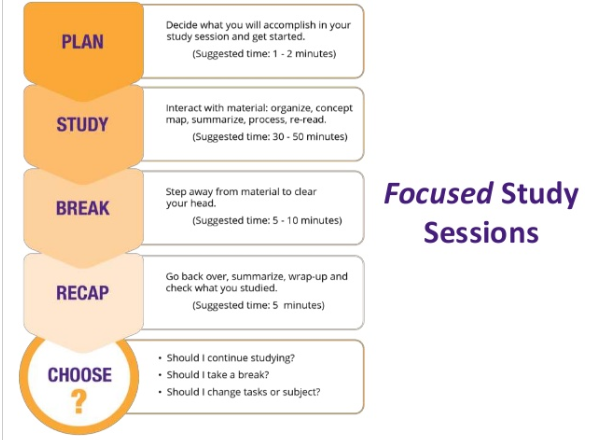 PLAN

Decide what you will accomplish in your study session and get started.
(Suggested time: 1 - 2 minutes)

STUDY

Interact with material: organize, concept map, summarize, process, re-read.
(Suggested time: 30 - 50 minutes)

BREAK

Step away from material to clear your head.
(Suggested time: 5 - 10 minutes)

RECAP

Go back over, summarize, wrap-up and check what you studied.
(Suggested time: 5 minutes)

CHOOSE
?

• Should I continue studying?
• Should I take a break?
• Should I change tasks or subject?

Focused Study Sessions